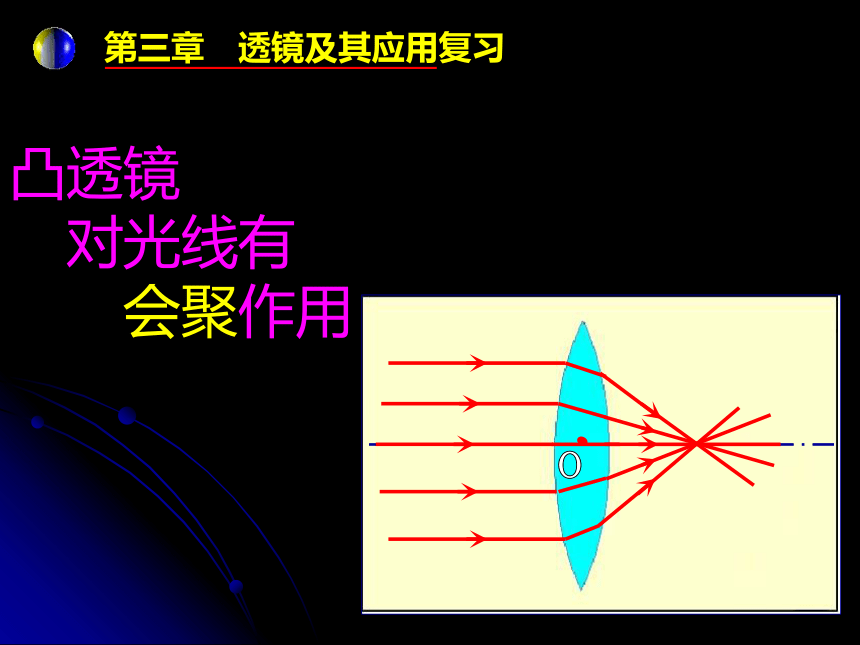 第三章　透镜及其应用复习

凸透镜
对光线有
会聚作用

O